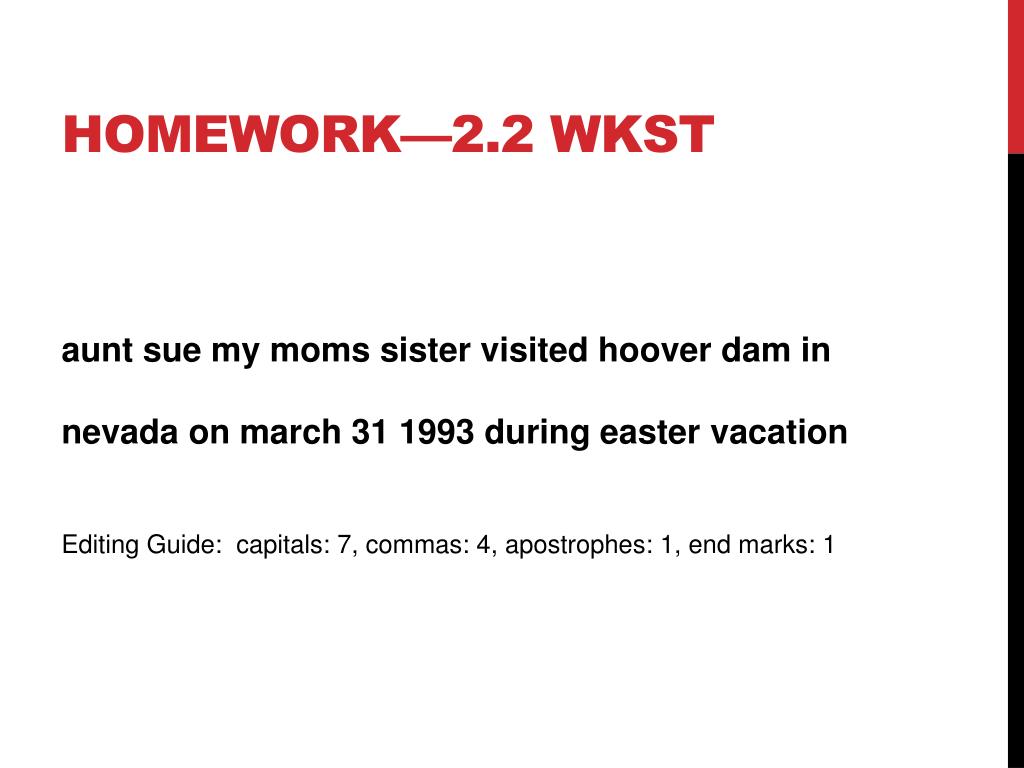 HOMEWORK—2.2 WKST

aunt sue my moms sister visited hoover dam in

nevada on march 31 1993 during easter vacation

Editing Guide: capitals: 7, commas: 4, apostrophes: 1, end marks: 1